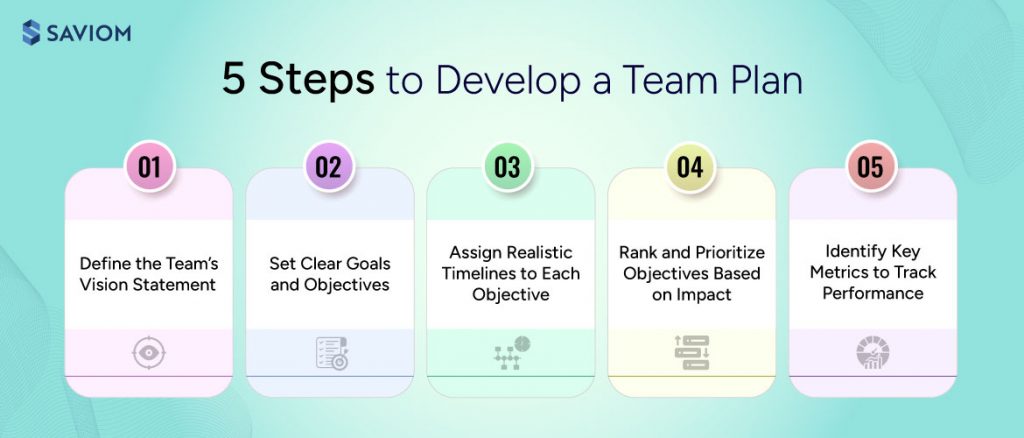 SAVIOM

5 Steps to Develop a Team Plan

01
Define the Team's Vision Statement

02
Set Clear Goals and Objectives

03
Assign Realistic Timelines to Each Objective

04
Rank and Prioritize Objectives Based on Impact

05
Identify Key Metrics to Track Performance